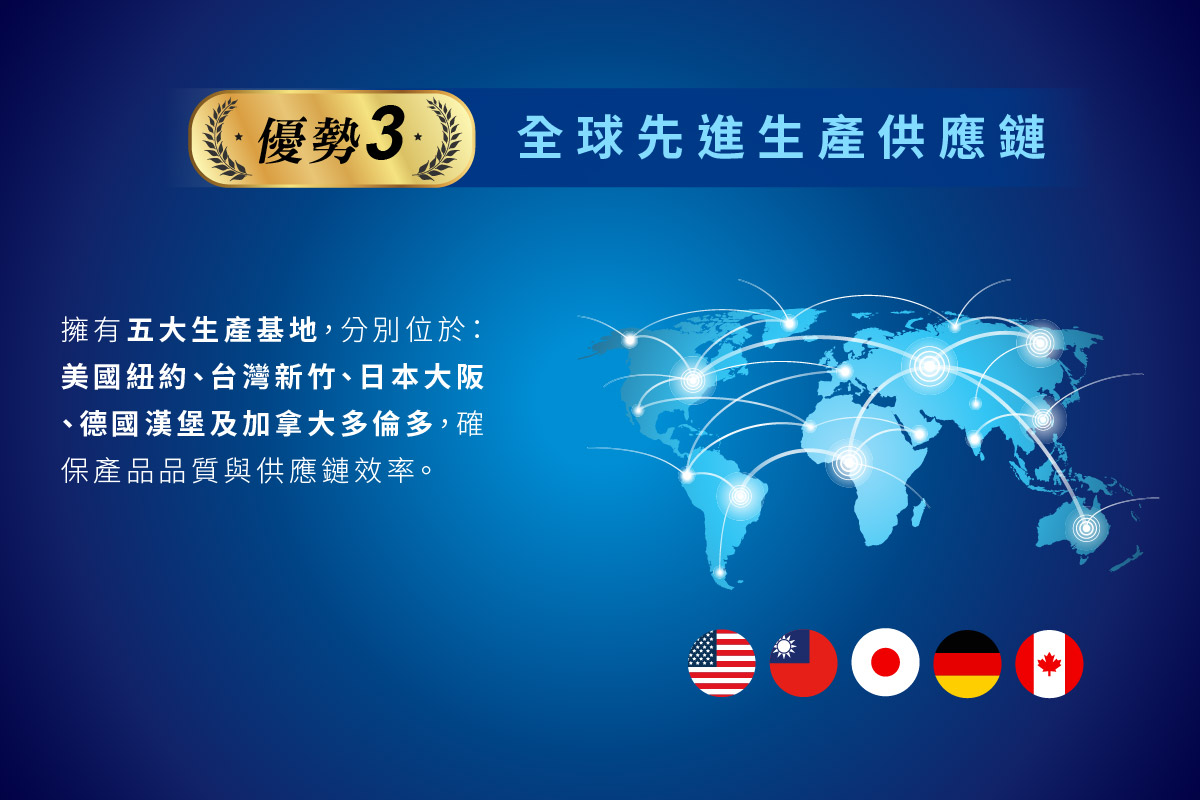 優勢3 全球先進生產供應鏈

擁有五大生產基地,分別位於:美國紐約、台灣新竹、日本大阪、德國漢堡及加拿大多倫多,確保產品品質與供應鏈效率。